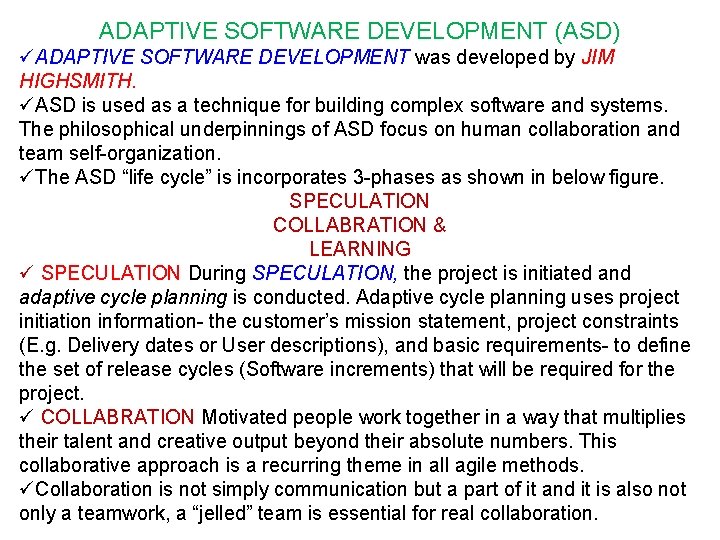 ADAPTIVE SOFTWARE DEVELOPMENT (ASD)

✓ADAPTIVE SOFTWARE DEVELOPMENT was developed by JIM HIGHSMITH.

✓ASD is used as a technique for building complex software and systems. The philosophical underpinnings of ASD focus on human collaboration and team self-organization.

✓The ASD “life cycle” is incorporates 3-phases as shown in below figure.

SPECULATION
COLLABRATION &
LEARNING

✓ SPECULATION During SPECULATION, the project is initiated and adaptive cycle planning is conducted. Adaptive cycle planning uses project initiation information- the customer’s mission statement, project constraints (E.g. Delivery dates or User descriptions), and basic requirements- to define the set of release cycles (Software increments) that will be required for the project.

✓ COLLABRATION Motivated people work together in a way that multiplies their talent and creative output beyond their absolute numbers. This collaborative approach is a recurring theme in all agile methods.

✓Collaboration is not simply communication but a part of it and it is also not only a teamwork, a “jelled” team is essential for real collaboration.